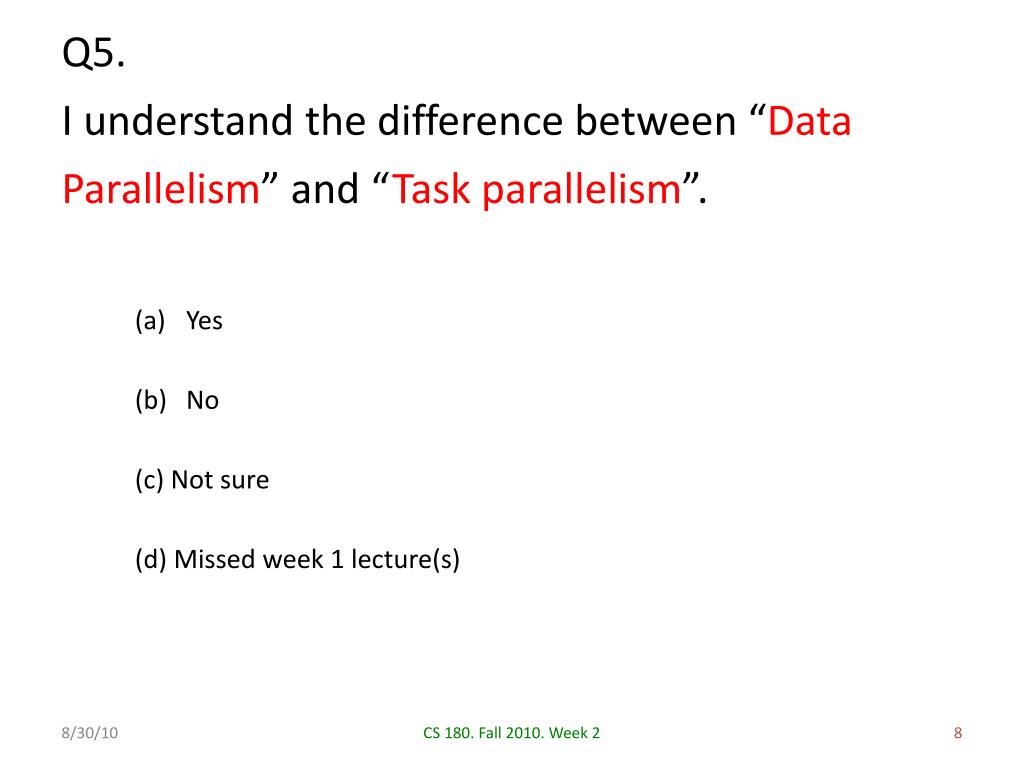 Q5.

I understand the difference between “Data Parallelism” and “Task parallelism”.

(a) Yes

(b) No

(c) Not sure

(d) Missed week 1 lecture(s)

8/30/10

CS 180. Fall 2010. Week 2

8